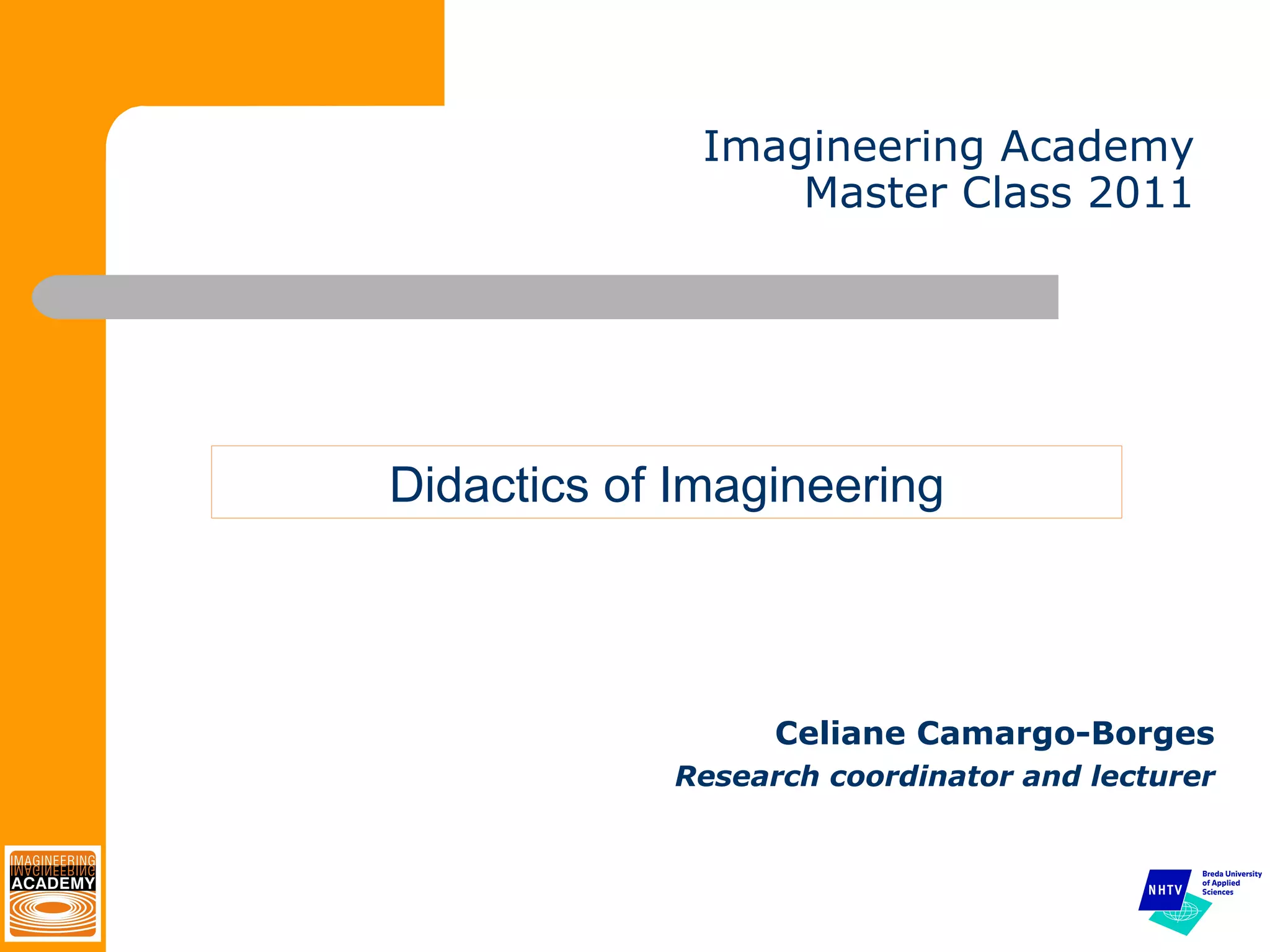 Imagineering Academy
Master Class 2011

Didactics of Imagineering

Celiane Camargo-Borges
Research coordinator and lecturer

IMAGINEERING
ACADEMY

NHTV
Breda University of Applied Sciences